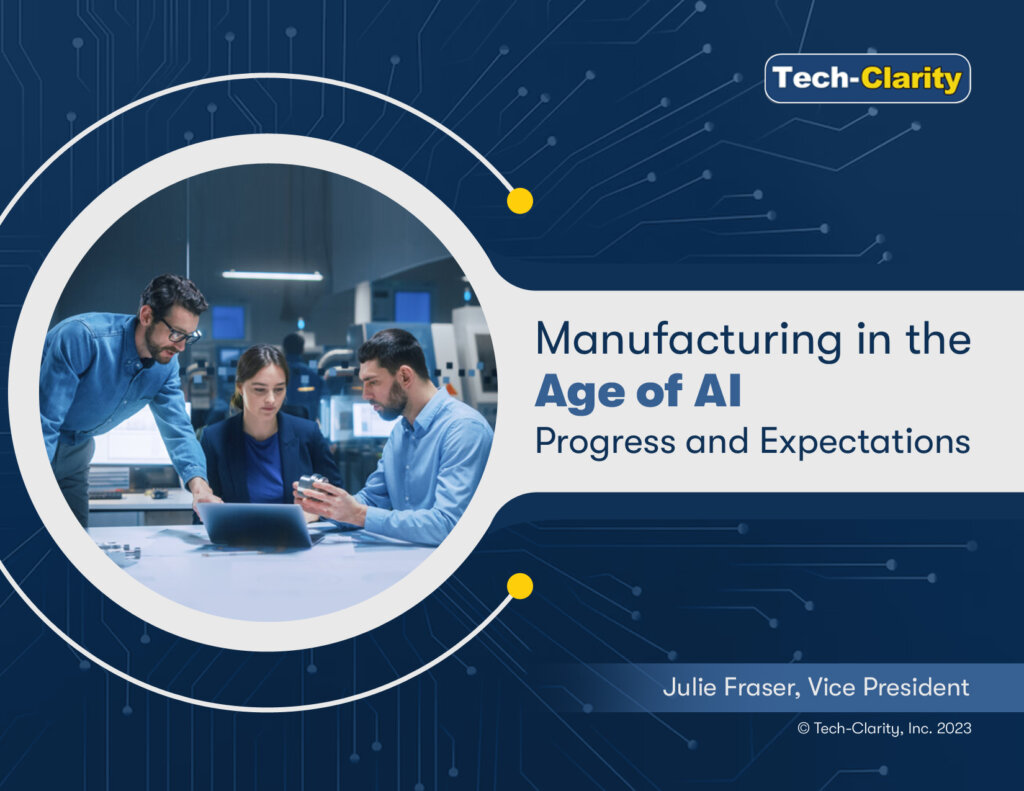 Tech-Clarity

Manufacturing in the
Age of AI
Progress and Expectations

Julie Fraser, Vice President

© Tech-Clarity, Inc. 2023